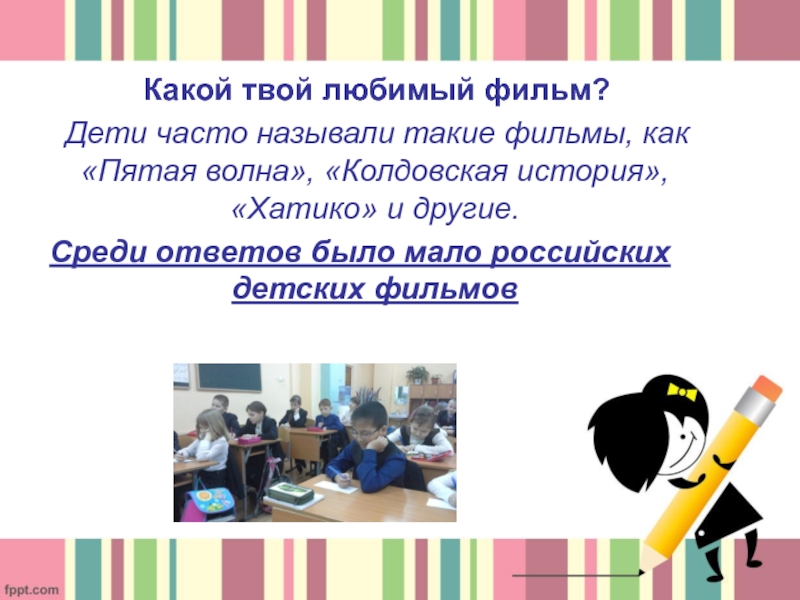 Какой твой любимый фильм?

Дети часто называли такие фильмы, как «Пятая волна», «Колдовская история», «Хатико» и другие.

Среди ответов было мало российских детских фильмов

fppt.com